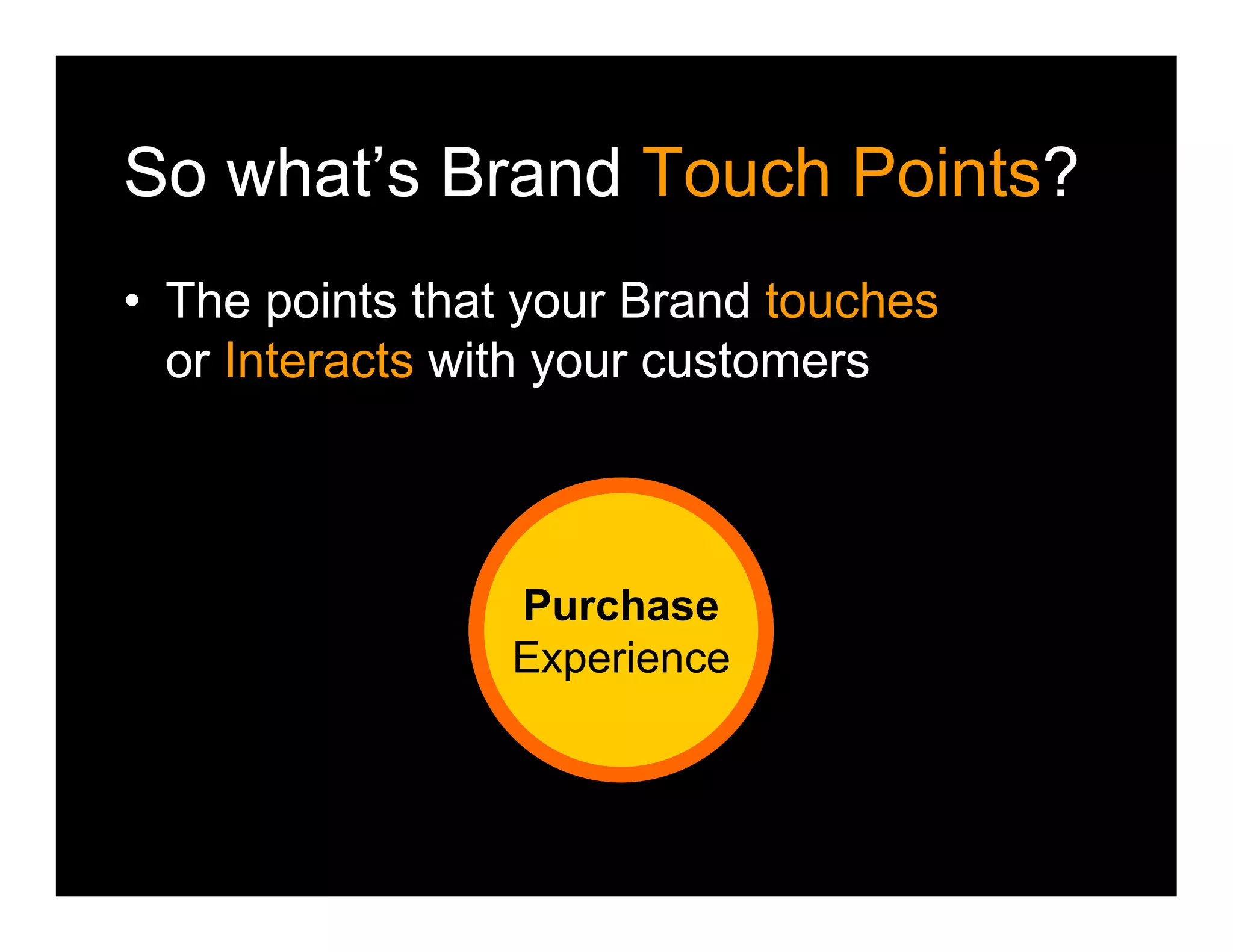 So what's Brand Touch Points?

• The points that your Brand touches or Interacts with your customers

Purchase
Experience